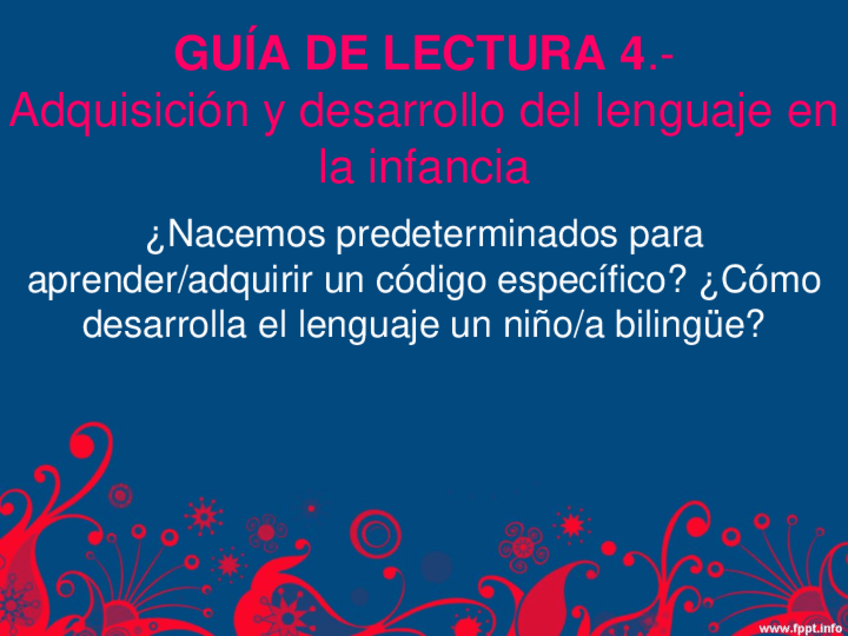 GUÍA DE LECTURA 4.-
Adquisición y desarrollo del lenguaje en la infancia

¿Nacemos predeterminados para aprender/adquirir un código específico? ¿Cómo desarrolla el lenguaje un niño/a bilingüe?

www.fppt.info